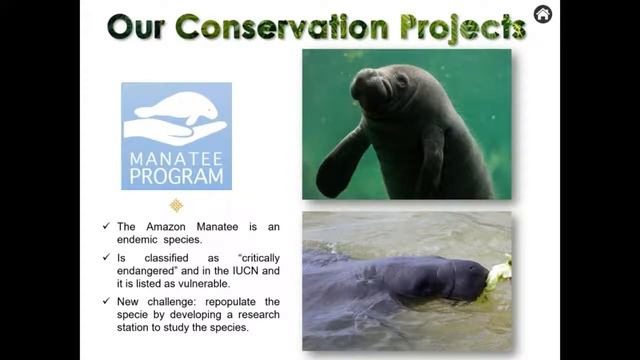 Our Conservation Projects

MANATEE PROGRAM

✓ The Amazon Manatee is an endemic species.

✓ Is classified as "critically endangered" and in the IUCN and it is listed as vulnerable.

✓ New challenge: repopulate the specie by developing a research station to study the species.